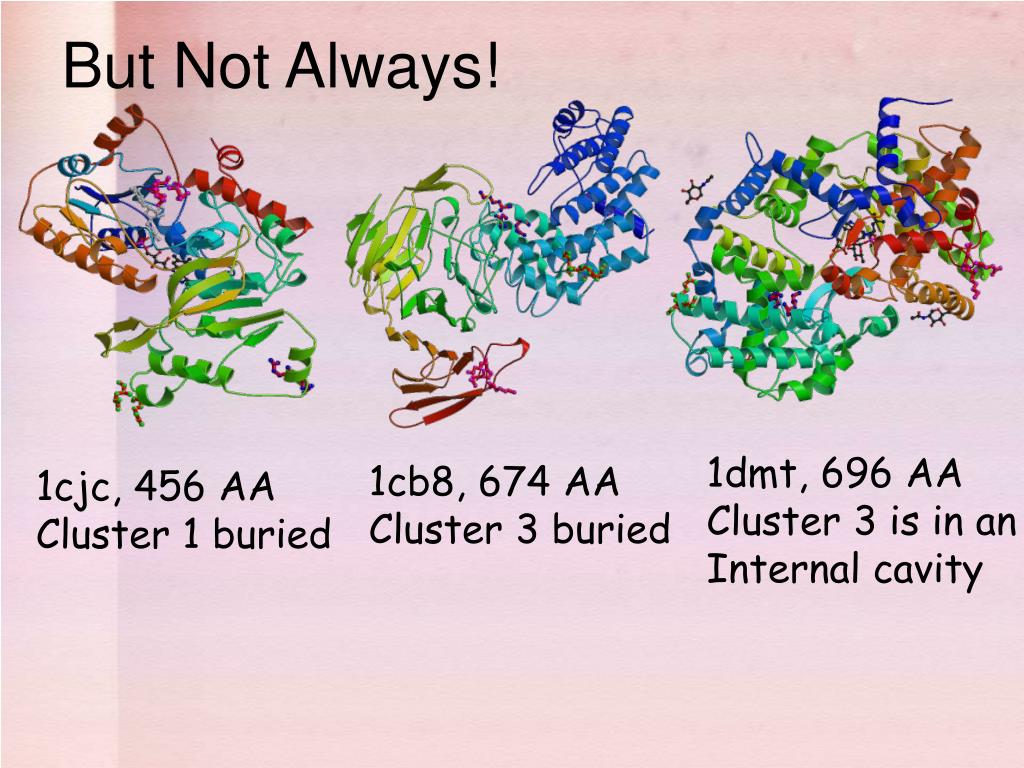 But Not Always!

1cjc, 456 AA
Cluster 1 buried

1cb8, 674 AA
Cluster 3 buried

1dmt, 696 AA
Cluster 3 is in an Internal cavity